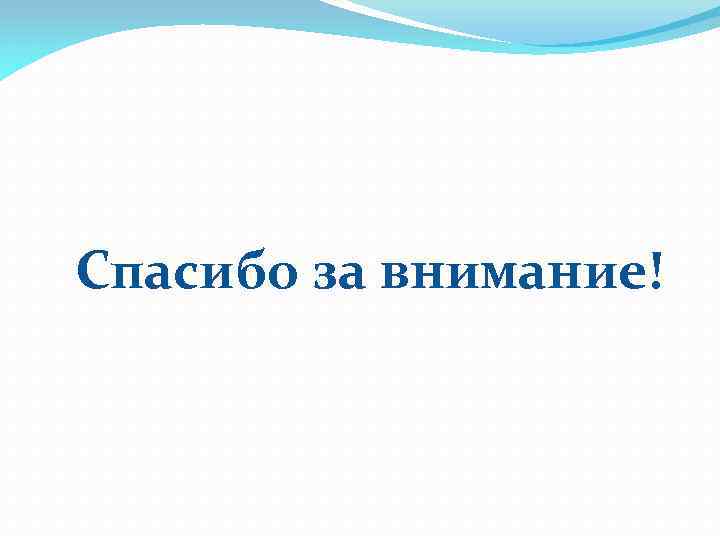 Спасибо за внимание!